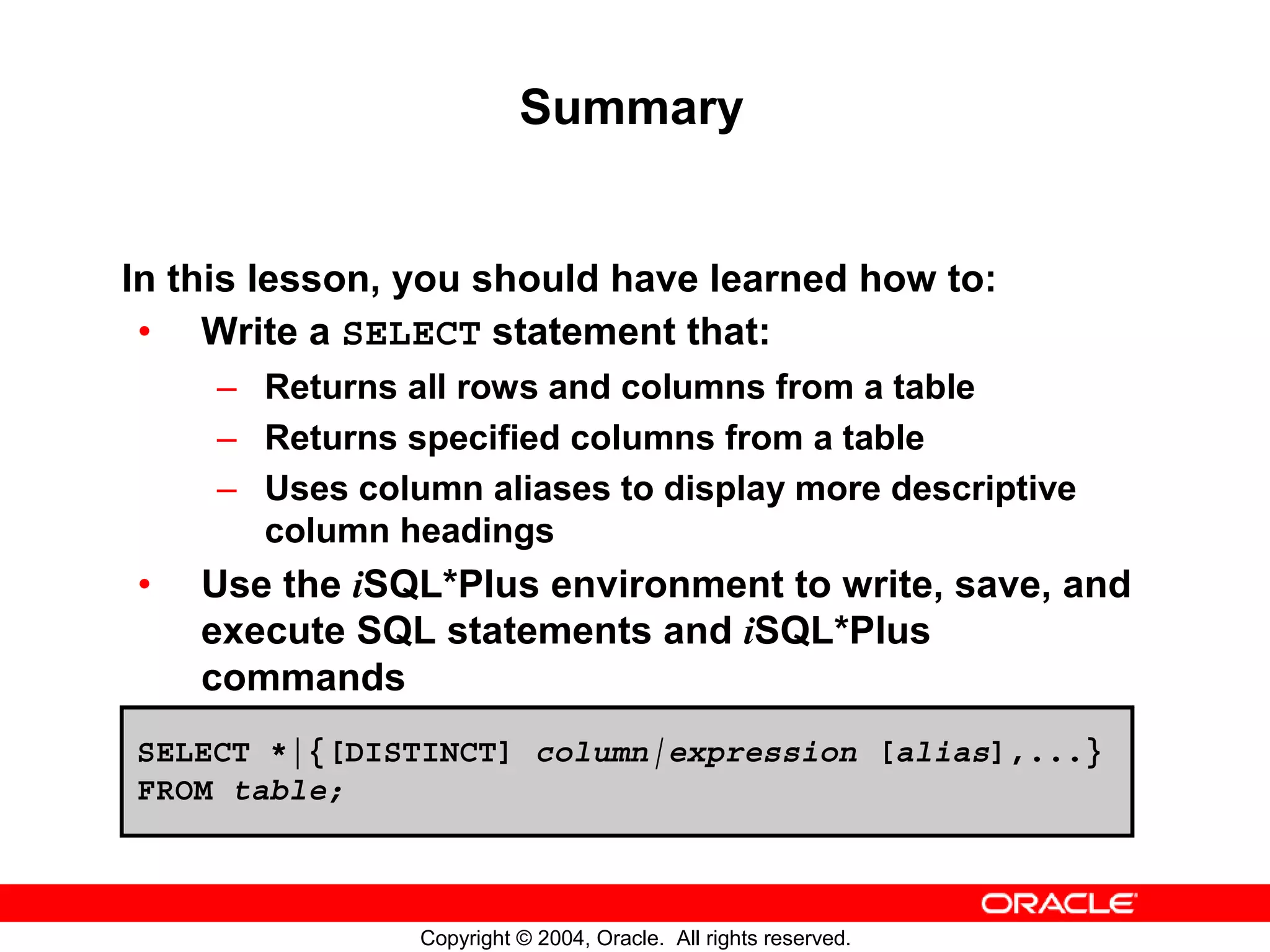 Summary

In this lesson, you should have learned how to:

• Write a SELECT statement that:

– Returns all rows and columns from a table

– Returns specified columns from a table

– Uses column aliases to display more descriptive column headings

• Use the iSQL*Plus environment to write, save, and execute SQL statements and iSQL*Plus commands

SELECT *|{[DISTINCT] column|expression [alias],...}
FROM table;

ORACLE

Copyright © 2004, Oracle. All rights reserved.